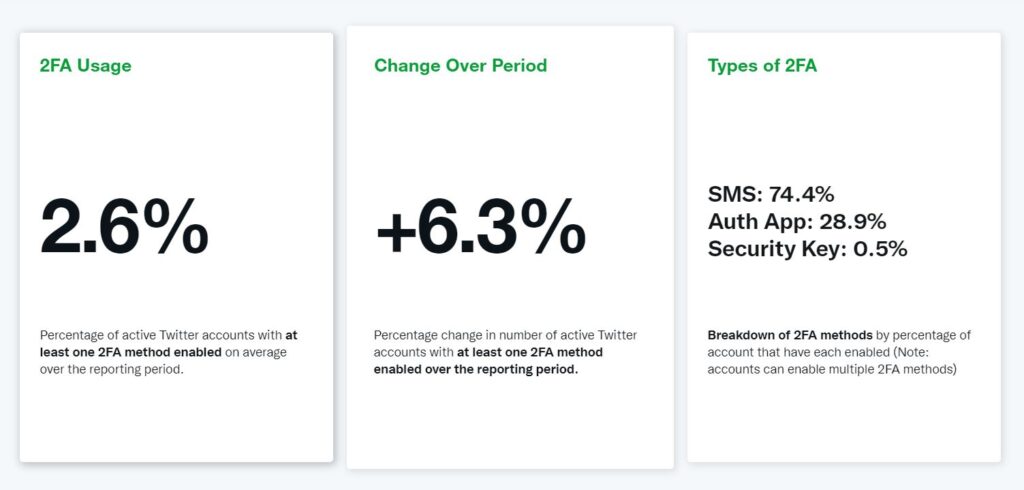 2FA Usage

2.6%

Percentage of active Twitter accounts with at least one 2FA method enabled on average over the reporting period.

Change Over Period

+6.3%

Percentage change in number of active Twitter accounts with at least one 2FA method enabled over the reporting period.

Types of 2FA

SMS: 74.4%
Auth App: 28.9%
Security Key: 0.5%

Breakdown of 2FA methods by percentage of account that have each enabled (Note: accounts can enable multiple 2FA methods)